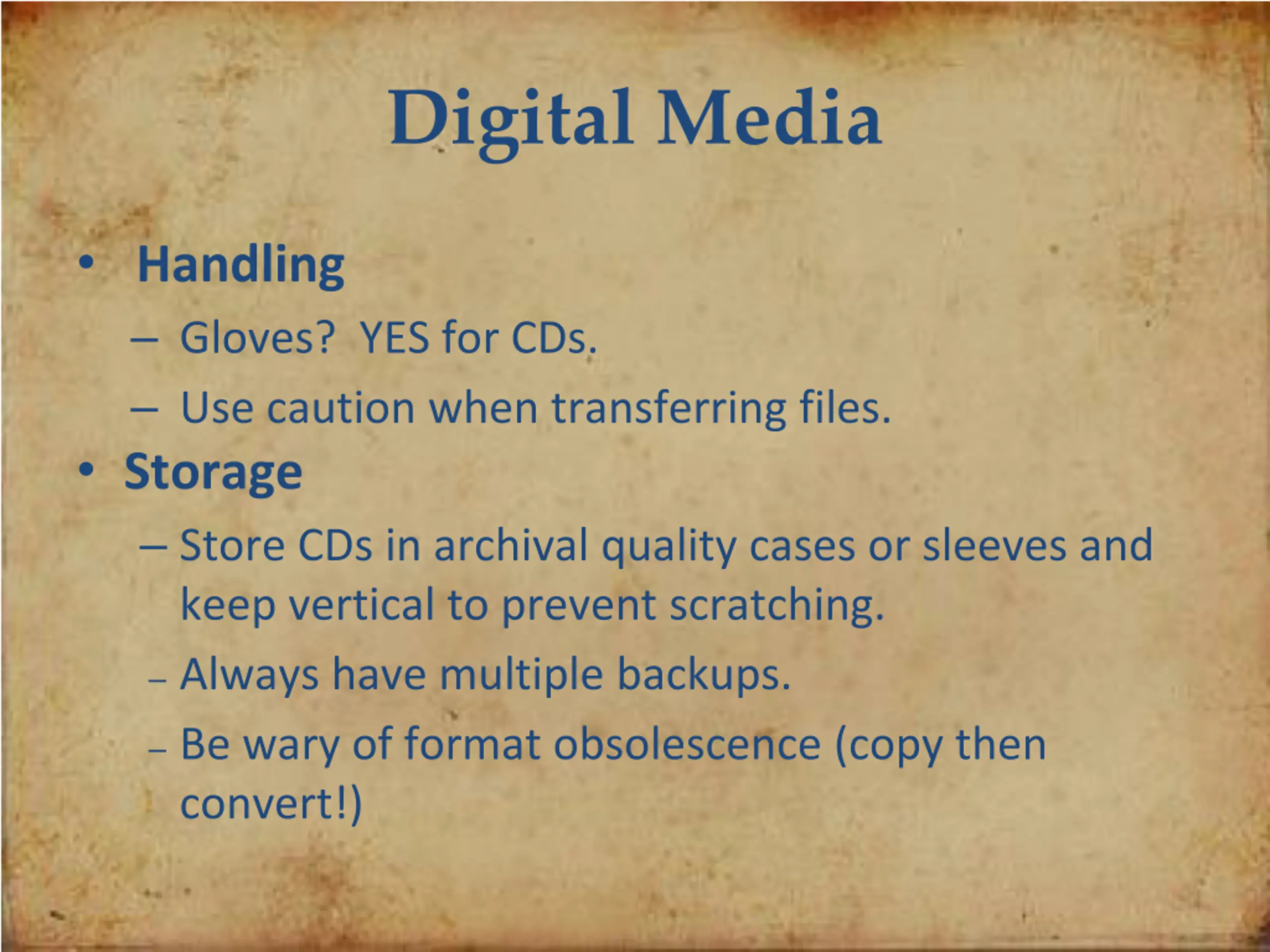 Digital Media

• Handling
– Gloves? YES for CDs.
– Use caution when transferring files.
• Storage
– Store CDs in archival quality cases or sleeves and keep vertical to prevent scratching.
– Always have multiple backups.
– Be wary of format obsolescence (copy then convert!)